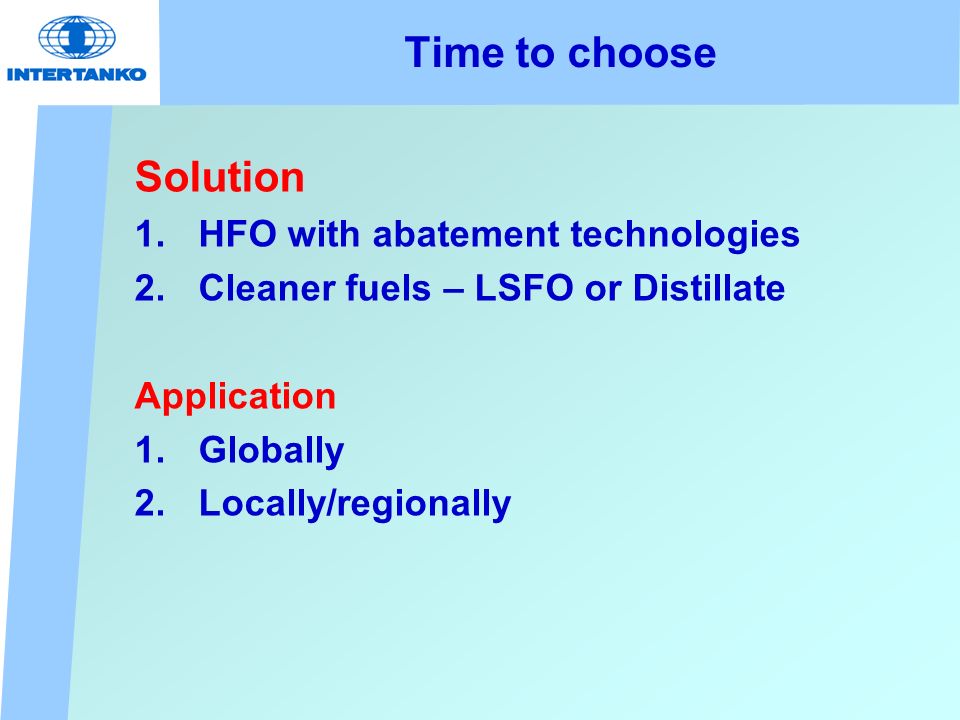 INTERTANKO

Time to choose

Solution
1. HFO with abatement technologies
2. Cleaner fuels – LSFO or Distillate

Application
1. Globally
2. Locally/regionally